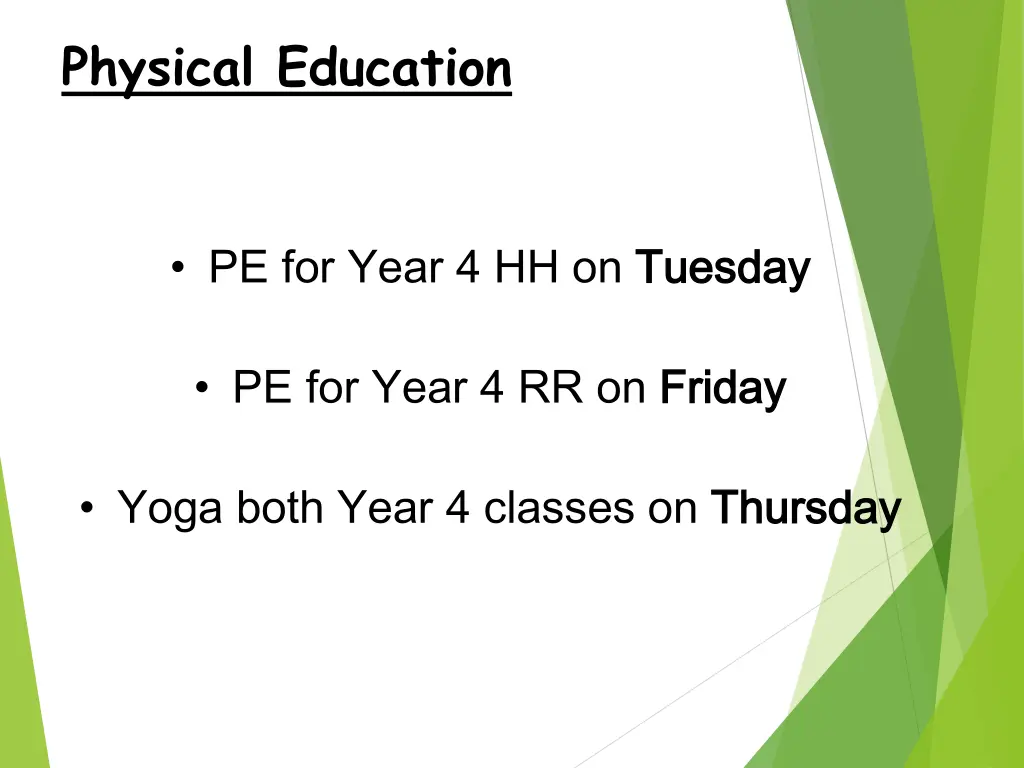 Physical Education

• PE for Year 4 HH on Tuesday

• PE for Year 4 RR on Friday

• Yoga both Year 4 classes on Thursday